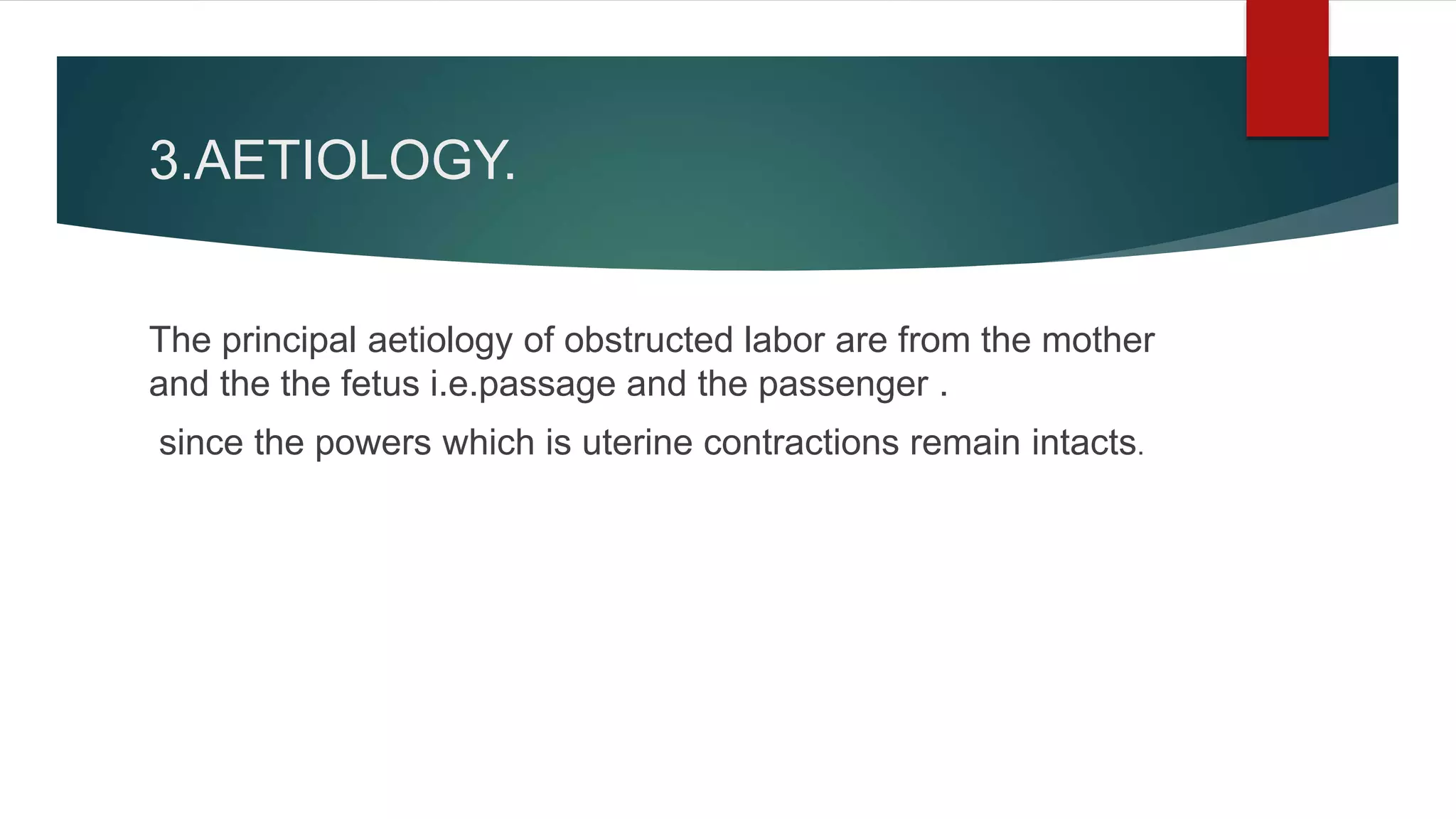 3.AETIOLOGY.

The principal aetiology of obstructed labor are from the mother and the the fetus i.e.passage and the passenger .

since the powers which is uterine contractions remain intacts.